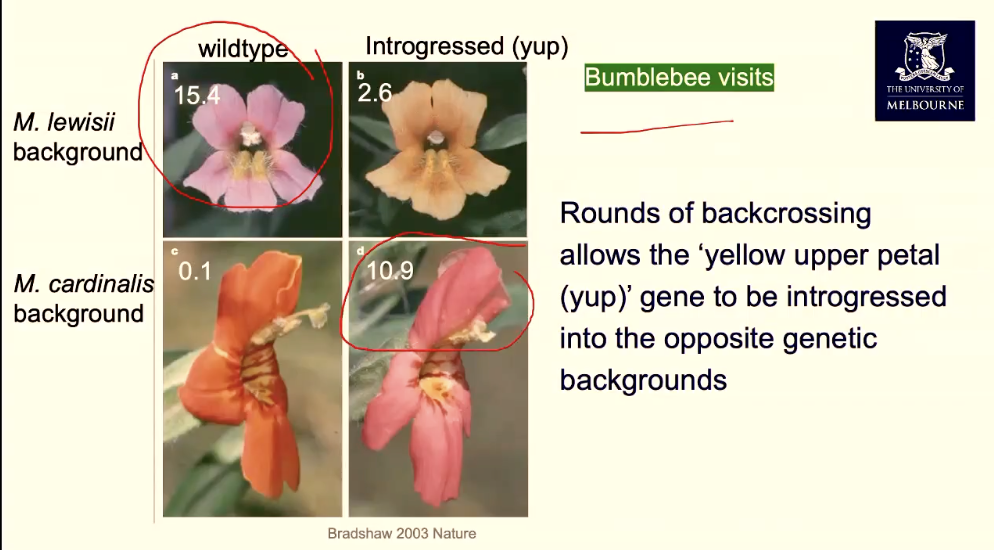 wildtype

Introgressed (yup)

Bumblebee visits

THE UNIVERSITY OF MELBOURNE

M. lewisii background

a 15.4

b 2.6

M. cardinalis background

c 0.1

d 10.9

Rounds of backcrossing allows the ‘yellow upper petal (yup)’ gene to be introgressed into the opposite genetic backgrounds

Bradshaw 2003 Nature